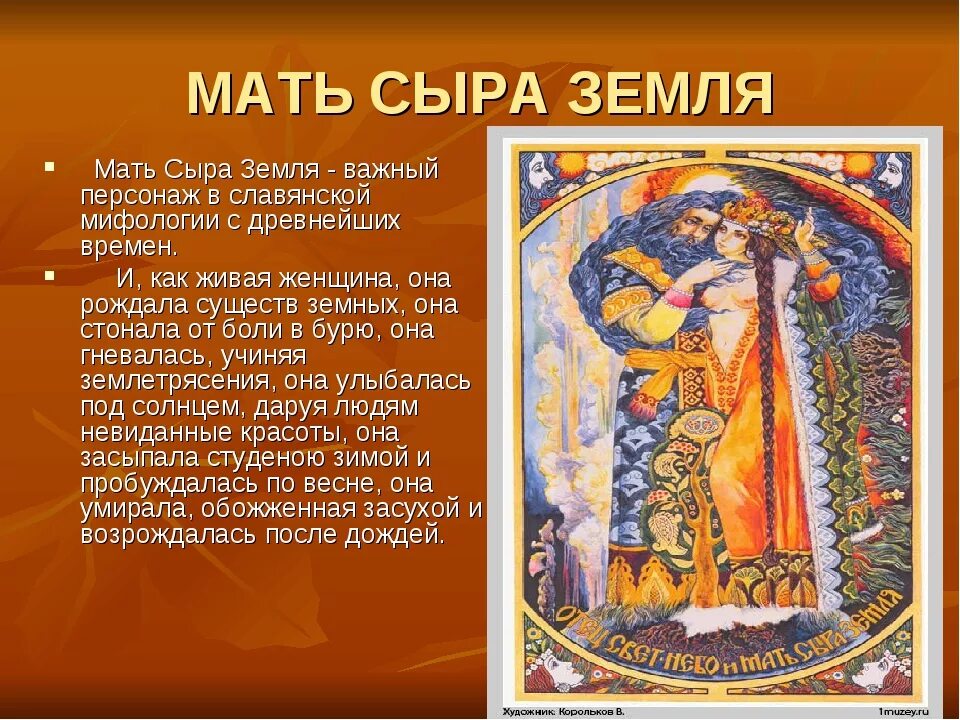 МАТЬ СЫРА ЗЕМЛЯ

▪ Мать Сыра Земля - важный персонаж в славянской мифологии с древнейших времен.

▪ И, как живая женщина, она рождала существ земных, она стонала от боли в бурю, она гневалась, учиняя землетрясения, она улыбалась под солнцем, даруя людям невиданные красоты, она засыпала студеною зимой и пробуждалась по весне, она умирала, обожженная засухой и возрождалась после дождей.

ОТЕЦ СВЕТ-НЕБО и МАТЬ СЫРА ЗЕМЛЯ

Художник: Корольков В.

1muzey.ru